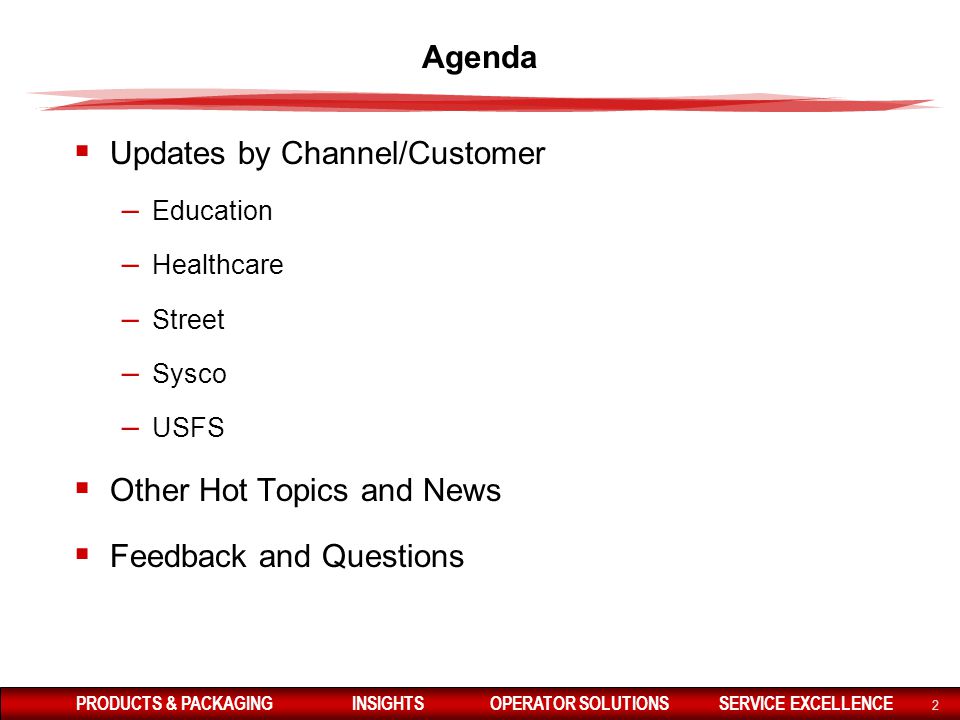 Agenda

▪ Updates by Channel/Customer

– Education

– Healthcare

– Street

– Sysco

– USFS

▪ Other Hot Topics and News

▪ Feedback and Questions

PRODUCTS & PACKAGING INSIGHTS OPERATOR SOLUTIONS SERVICE EXCELLENCE 2